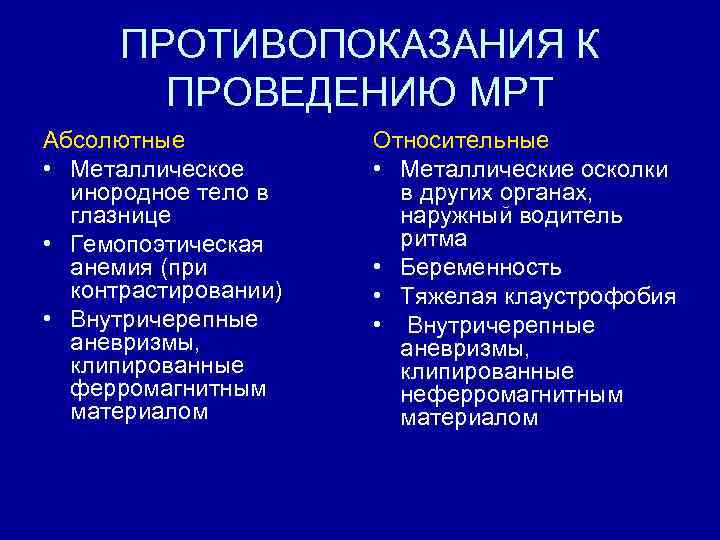 ПРОТИВОПОКАЗАНИЯ К ПРОВЕДЕНИЮ МРТ

Абсолютные

• Металлическое инородное тело в глазнице
• Гемопоэтическая анемия (при контрастировании)
• Внутричерепные аневризмы, клипированные ферромагнитным материалом

Относительные

• Металлические осколки в других органах, наружный водитель ритма
• Беременность
• Тяжелая клаустрофобия
• Внутричерепные аневризмы, клипированные неферромагнитным материалом